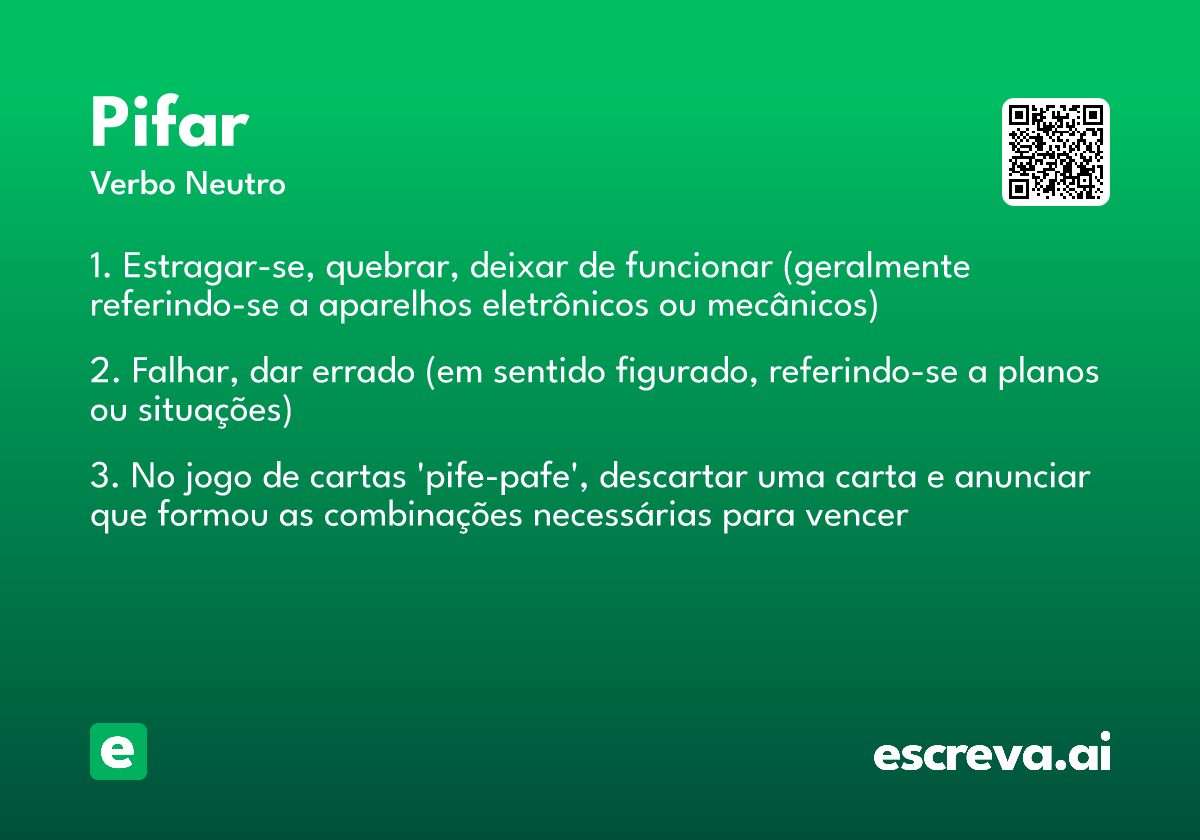 Pifar
Verbo Neutro

1. Estragar-se, quebrar, deixar de funcionar (geralmente referindo-se a aparelhos eletrônicos ou mecânicos)

2. Falhar, dar errado (em sentido figurado, referindo-se a planos ou situações)

3. No jogo de cartas 'pife-pafe', descartar uma carta e anunciar que formou as combinações necessárias para vencer

e

escreva.ai